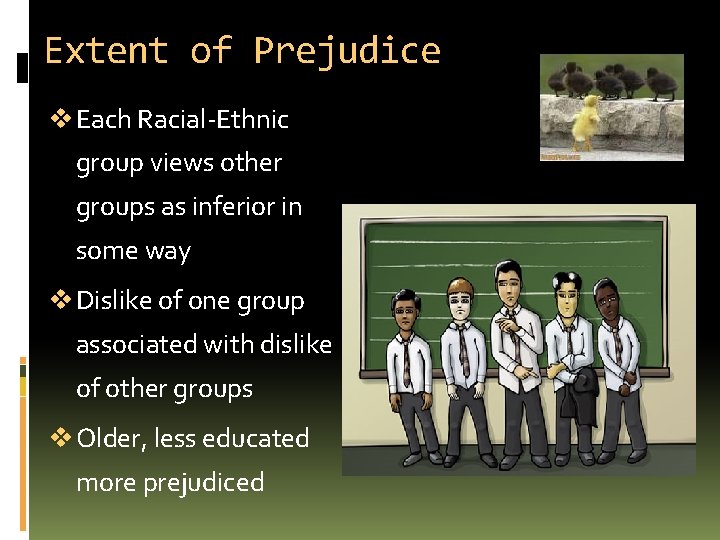 Extent of Prejudice

❖ Each Racial-Ethnic group views other groups as inferior in some way

❖ Dislike of one group associated with dislike of other groups

❖ Older, less educated more prejudiced